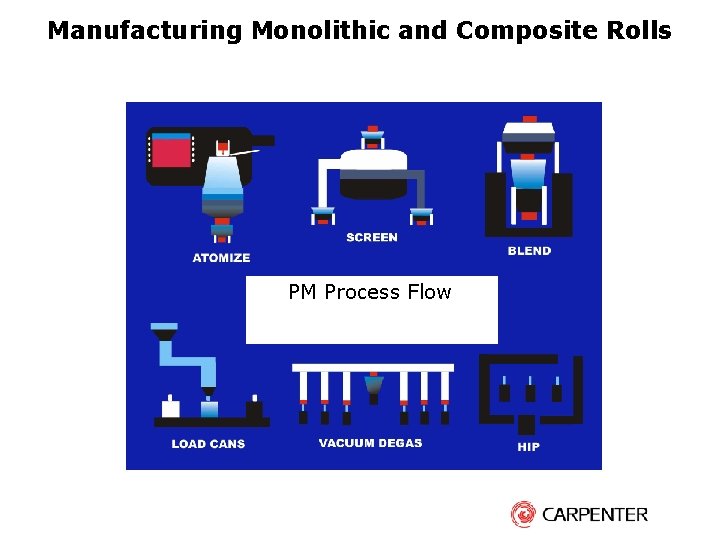 Manufacturing Monolithic and Composite Rolls

ATOMIZE

SCREEN

BLEND

PM Process Flow

LOAD CANS

VACUUM DEGAS

HIP

CARPENTER